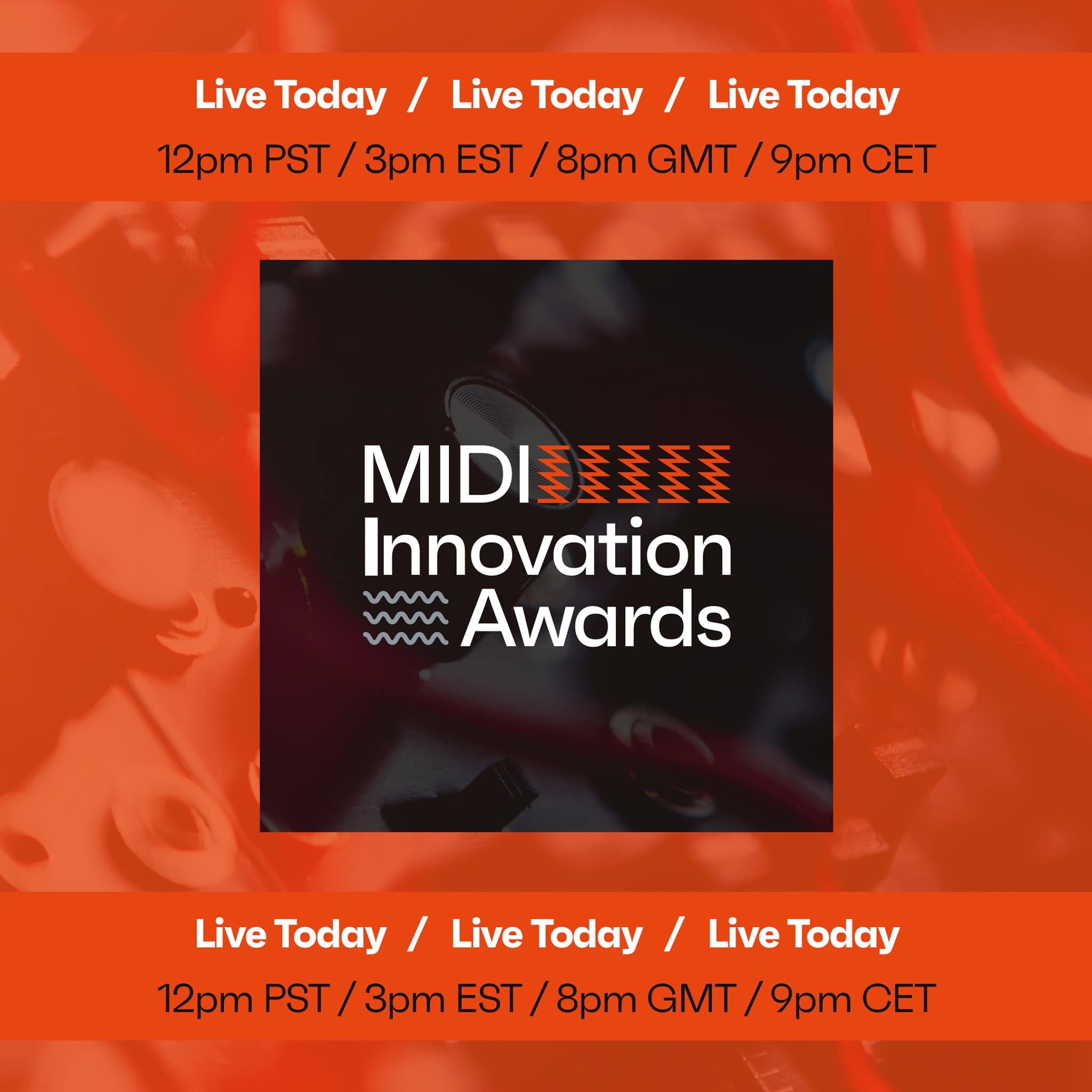 Live Today / Live Today / Live Today
12pm PST / 3pm EST / 8pm GMT / 9pm CET

MIDI
Innovation
Awards

Live Today / Live Today / Live Today
12pm PST / 3pm EST / 8pm GMT / 9pm CET